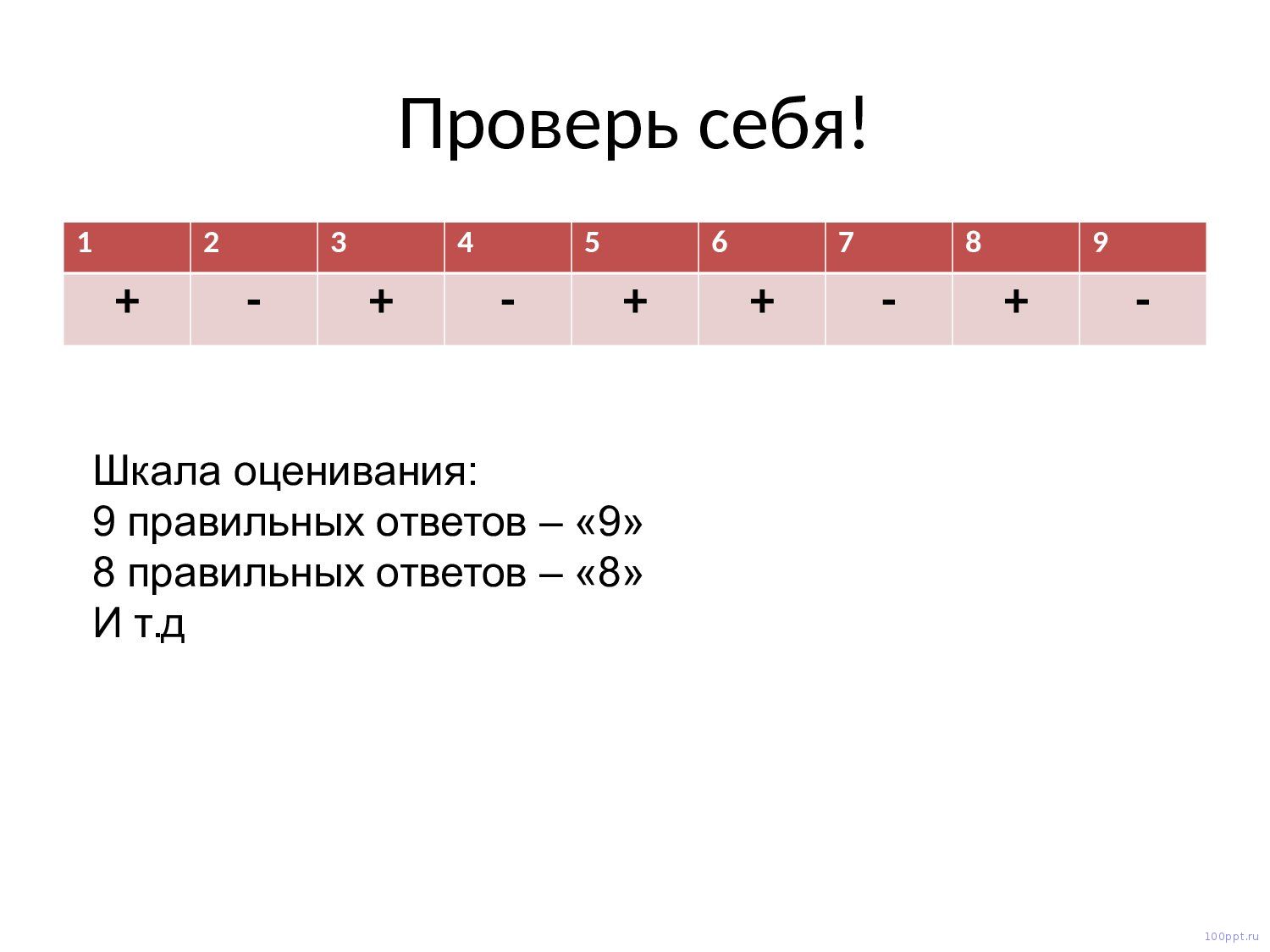 Проверь себя!

| 1 | 2 | 3 | 4 | 5 | 6 | 7 | 8 | 9 |
|---|---|---|---|---|---|---|---|---|
| + | - | + | - | + | + | - | + | - |

Шкала оценивания:
9 правильных ответов – «9»
8 правильных ответов – «8»
И т.д

100ppt.ru